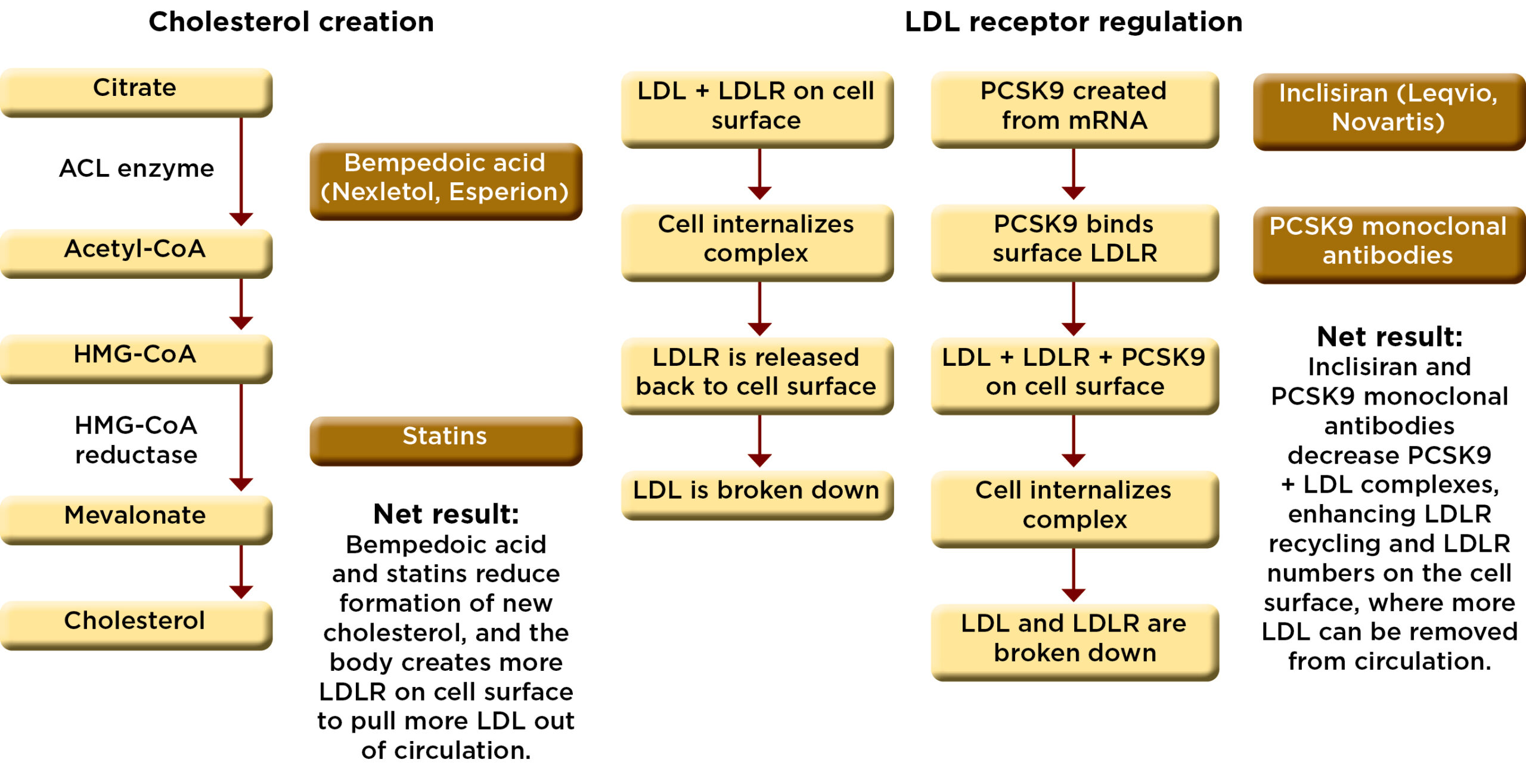 Cholesterol creation

Citrate

ACL enzyme

Acetyl-CoA

HMG-CoA

HMG-CoA reductase

Mevalonate

Cholesterol

Bempedoic acid (Nexletol, Esperion)

Statins

Net result:
Bempedoic acid and statins reduce formation of new cholesterol, and the body creates more LDLR on cell surface to pull more LDL out of circulation.

LDL receptor regulation

LDL + LDLR on cell surface

Cell internalizes complex

LDLR is released back to cell surface

LDL is broken down

PCSK9 created from mRNA

PCSK9 binds surface LDLR

LDL + LDLR + PCSK9 on cell surface

Cell internalizes complex

LDL and LDLR are broken down

Inclisiran (Leqvio, Novartis)

PCSK9 monoclonal antibodies

Net result:
Inclisiran and PCSK9 monoclonal antibodies decrease PCSK9 + LDL complexes, enhancing LDLR recycling and LDLR numbers on the cell surface, where more LDL can be removed from circulation.